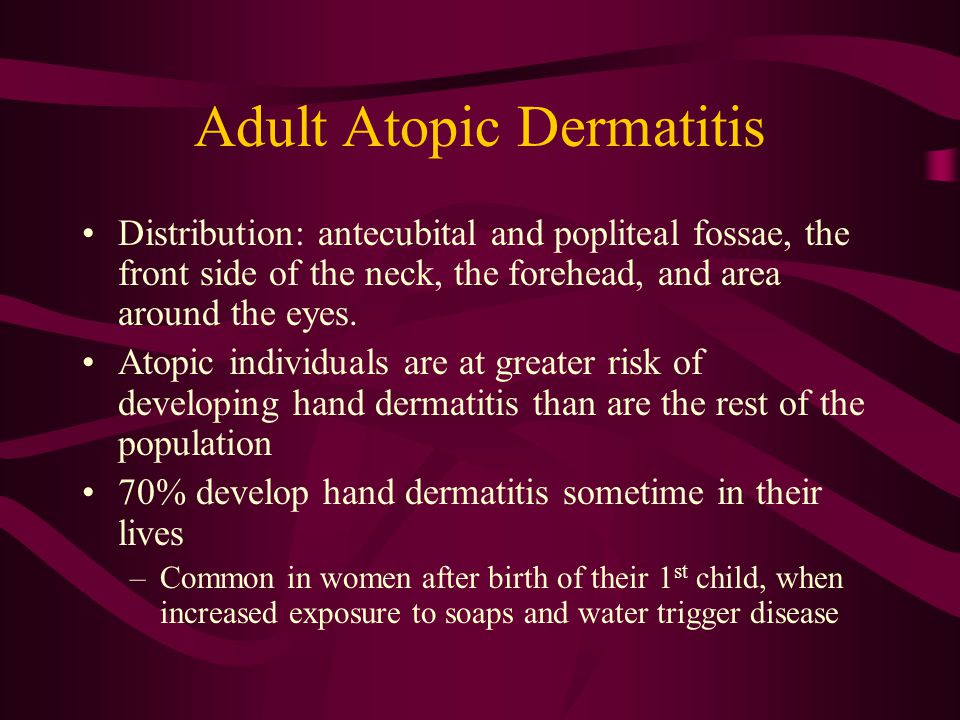 Adult Atopic Dermatitis

• Distribution: antecubital and popliteal fossae, the front side of the neck, the forehead, and area around the eyes.
• Atopic individuals are at greater risk of developing hand dermatitis than are the rest of the population
• 70% develop hand dermatitis sometime in their lives
– Common in women after birth of their 1$^{st}$ child, when increased exposure to soaps and water trigger disease